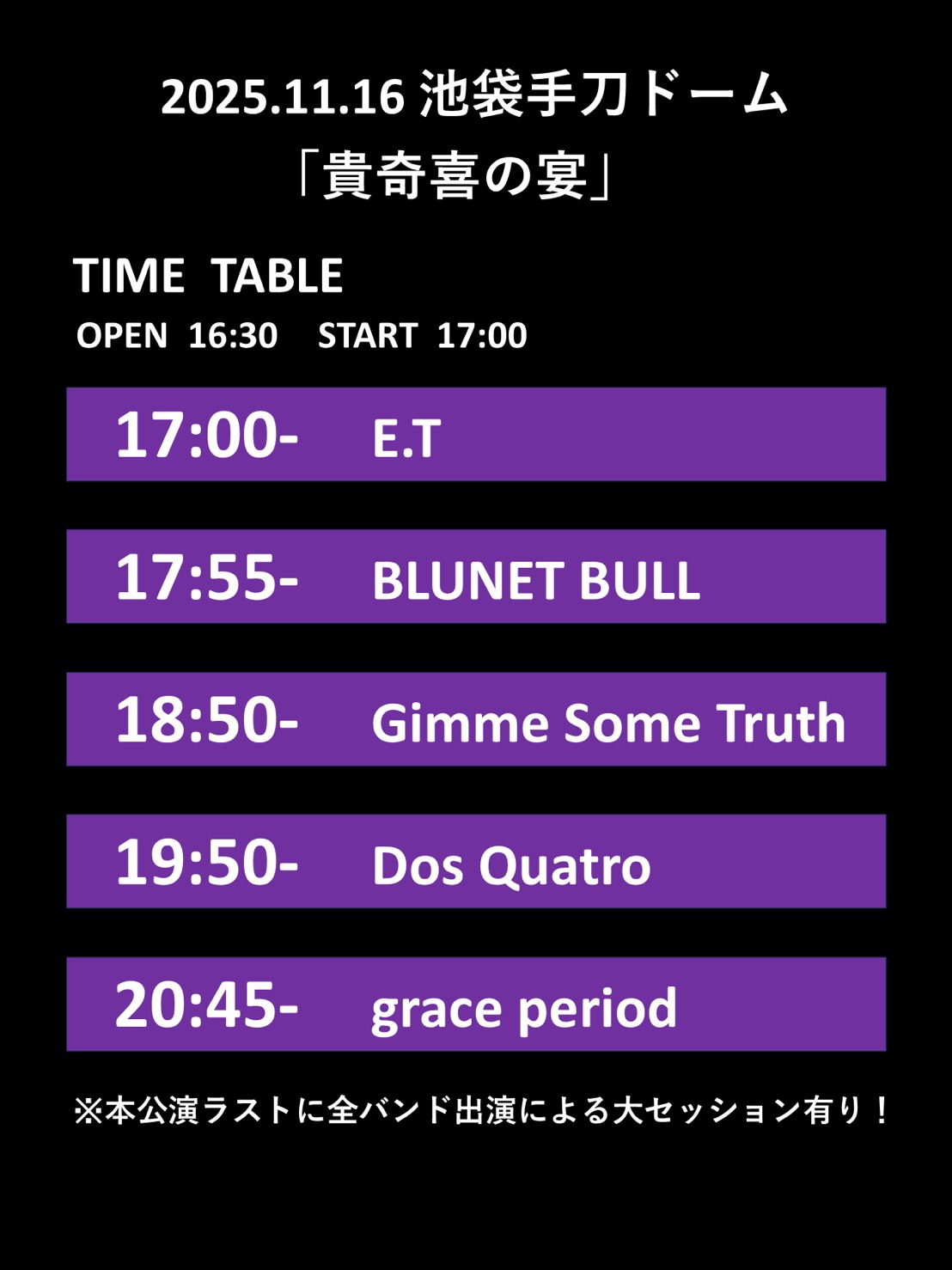 2025.11.16 池袋手刀ドーム
「貴奇喜の宴」

TIME TABLE
OPEN 16:30 START 17:00

17:00- E.T

17:55- BLUNET BULL

18:50- Gimme Some Truth

19:50- Dos Quatro

20:45- grace period

※本公演ラストに全バンド出演による大セッション有り！